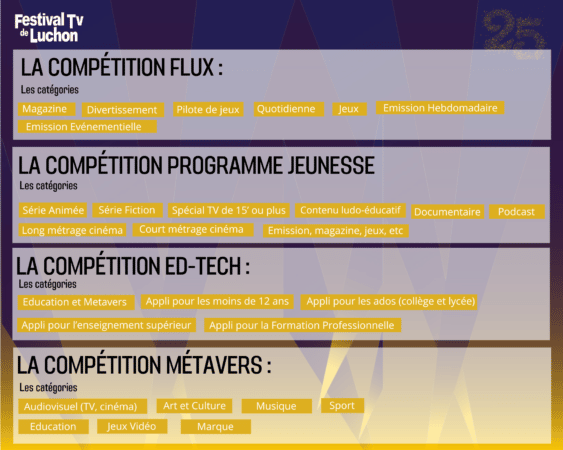 Festival Tv de Luchon

25

LA COMPÉTITION FLUX :

Les catégories

Magazine Divertissement Pilote de jeux Quotidienne Jeux Emission Hebdomadaire Emission Evénementielle

LA COMPÉTITION PROGRAMME JEUNESSE

Les catégories

Série Animée Série Fiction Spécial TV de 15' ou plus Contenu ludo-éducatif Documentaire Podcast Long métrage cinéma Court métrage cinéma Emission, magazine, jeux, etc

LA COMPÉTITION ED-TECH :

Les catégories

Education et Metavers Appli pour les moins de 12 ans Appli pour les ados (collège et lycée) Appli pour l'enseignement supérieur Appli pour la Formation Professionnelle

LA COMPÉTITION MÉTAVERS :

Les catégories

Audiovisuel (TV, cinéma) Art et Culture Musique Sport Education Jeux Vidéo Marque